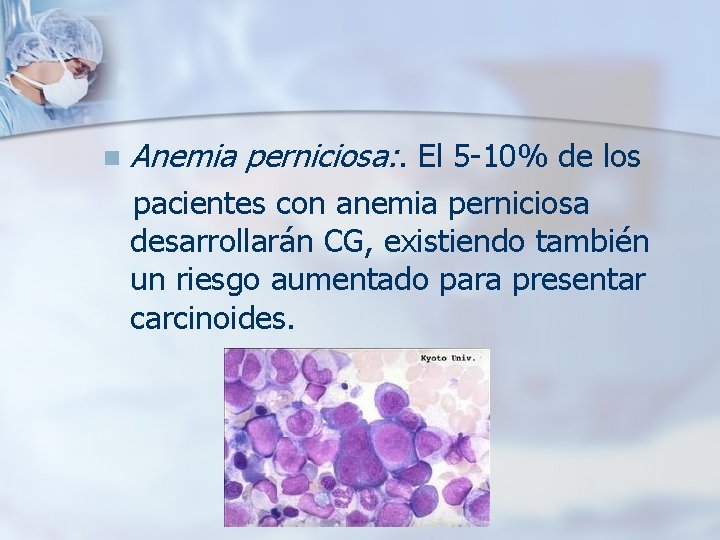 Anemia perniciosa:. El 5-10% de los pacientes con anemia perniciosa desarrollarán CG, existiendo también un riesgo aumentado para presentar carcinoides.

Kyoto Univ.